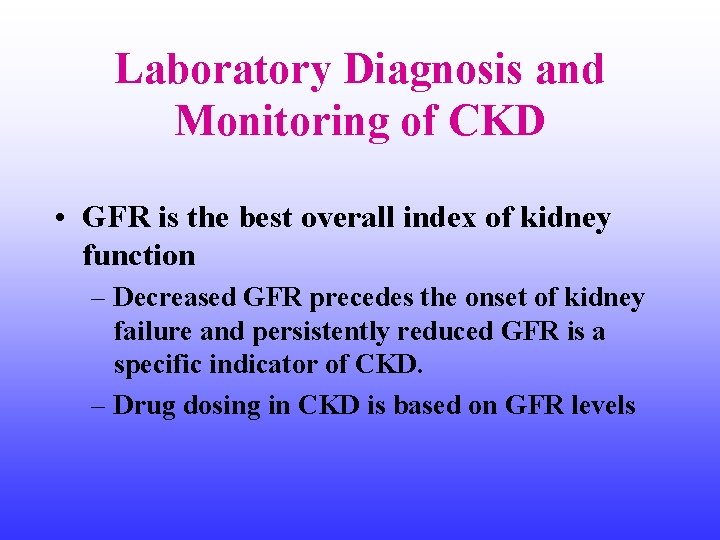 Laboratory Diagnosis and Monitoring of CKD

• GFR is the best overall index of kidney function

– Decreased GFR precedes the onset of kidney failure and persistently reduced GFR is a specific indicator of CKD.

– Drug dosing in CKD is based on GFR levels